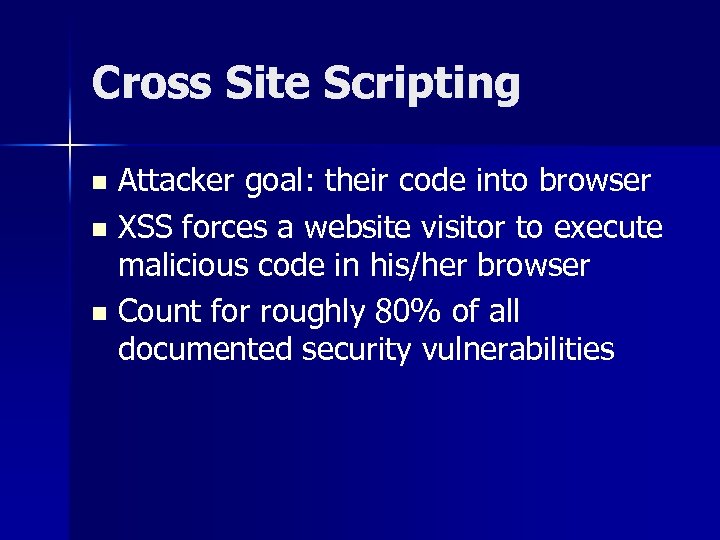 Cross Site Scripting

- Attacker goal: their code into browser
- XSS forces a website visitor to execute malicious code in his/her browser
- Count for roughly 80% of all documented security vulnerabilities